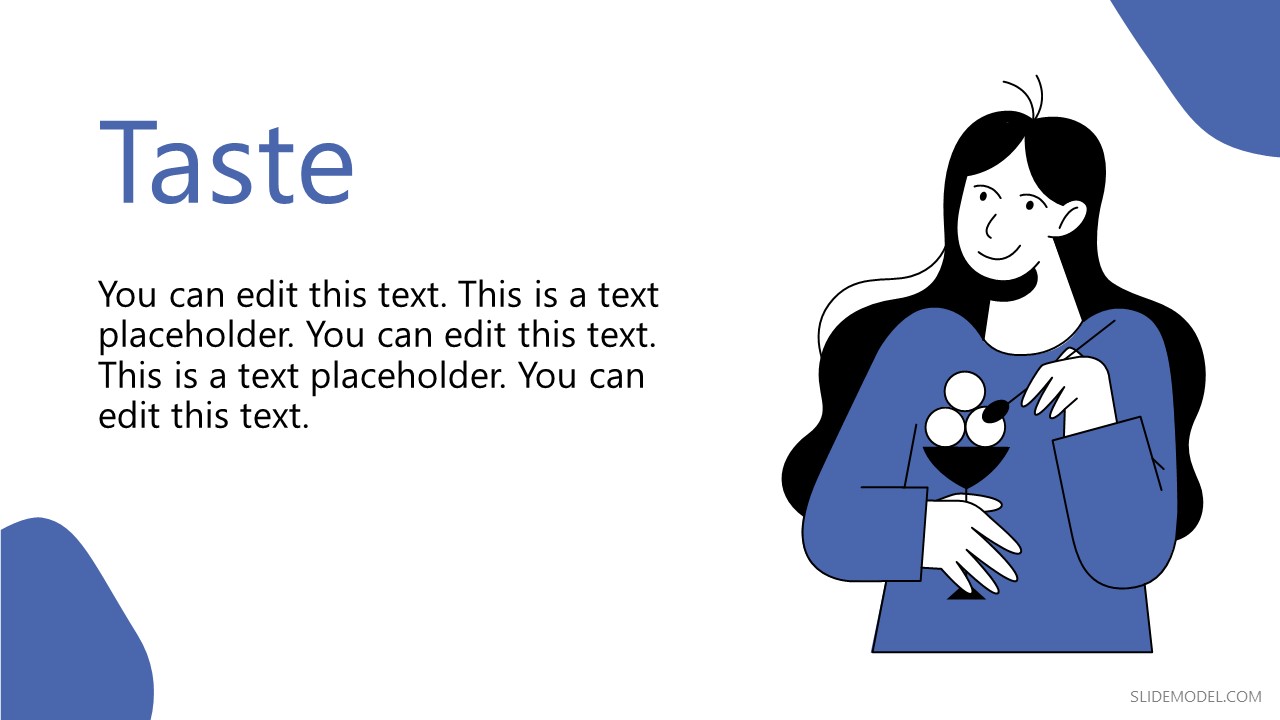 Taste

You can edit this text. This is a text placeholder. You can edit this text. This is a text placeholder. You can edit this text.

SLIDEMODEL.COM